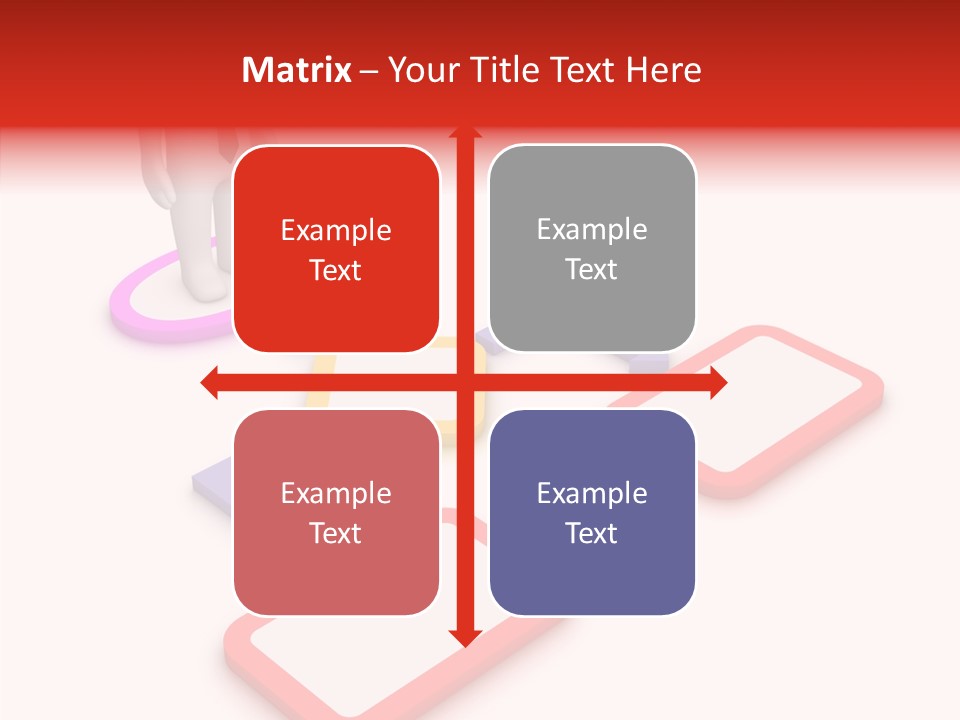 Matrix – Your Title Text Here

Example Text

Example Text

Example Text

Example Text